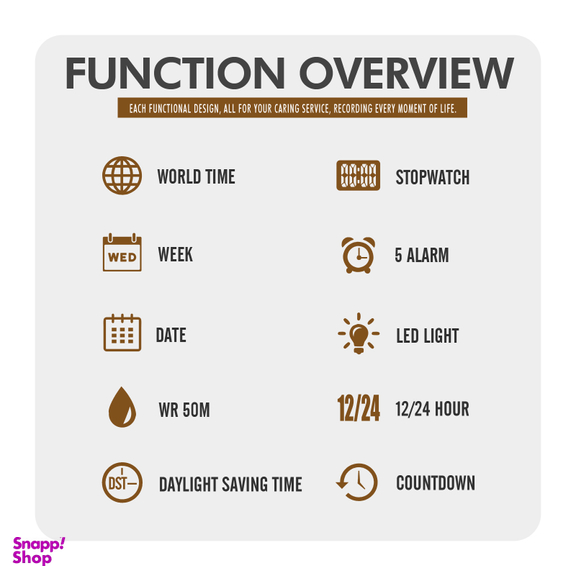 FUNCTION OVERVIEW

EACH FUNCTIONAL DESIGN, ALL FOR YOUR CARING SERVICE, RECORDING EVERY MOMENT OF LIFE.

WORLD TIME

WED
WEEK

DATE

WR 50M

DST
DAYLIGHT SAVING TIME

00:00
STOPWATCH

5 ALARM

LED LIGHT

12/24
12/24 HOUR

COUNTDOWN

Snapp! Shop